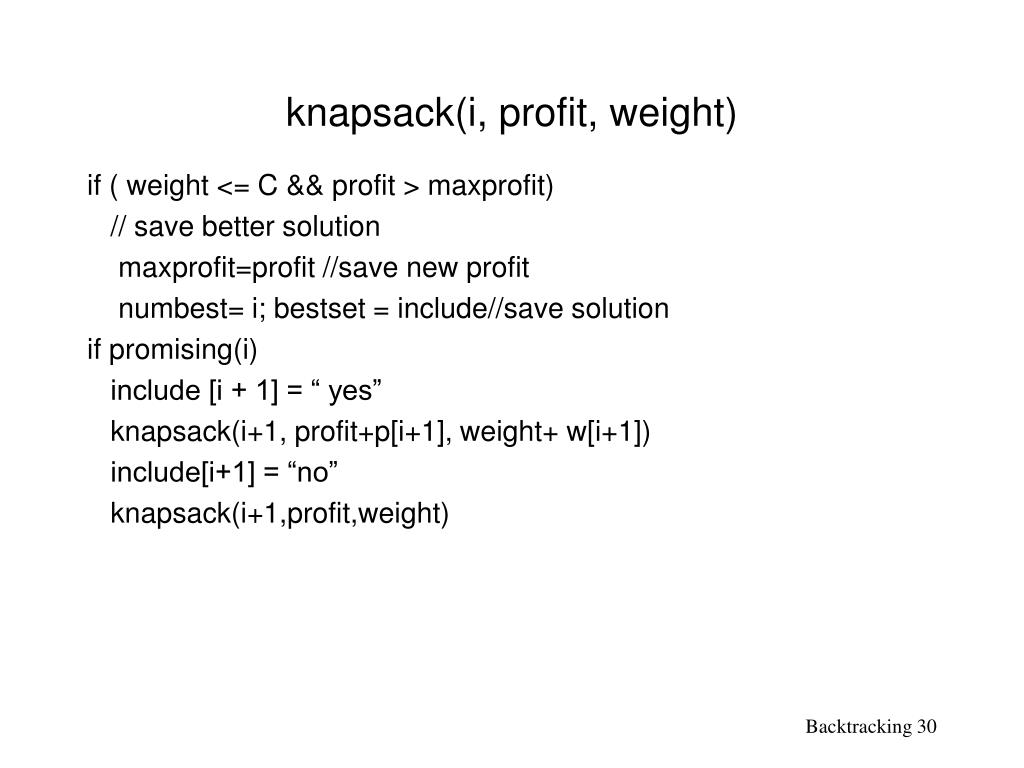 knapsack(i, profit, weight)

if ( weight <= C && profit > maxprofit)
// save better solution
maxprofit=profit //save new profit
numbest= i; bestset = include//save solution
if promising(i)
include [i + 1] = “ yes”
knapsack(i+1, profit+p[i+1], weight+ w[i+1])
include[i+1] = “no”
knapsack(i+1,profit,weight)

Backtracking 30